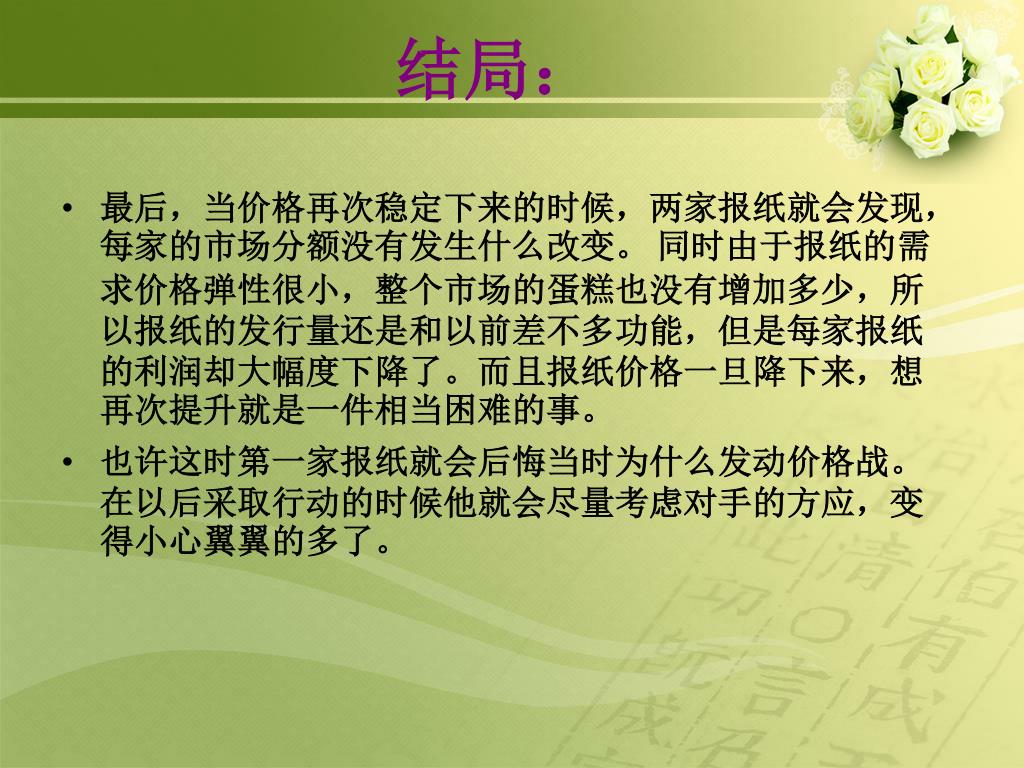 结局：

• 最后，当价格再次稳定下来的时候，两家报纸就会发现，每家的市场分额没有发生什么改变。 同时由于报纸的需求价格弹性很小，整个市场的蛋糕也没有增加多少，所以报纸的发行量还是和以前差不多功能，但是每家报纸的利润却大幅度下降了。而且报纸价格一旦降下来，想再次提升就是一件相当困难的事。

• 也许这时第一家报纸就会后悔当时为什么发动价格战。在以后采取行动的时候他就会尽量考虑对手的方应，变得小心翼翼的多了。